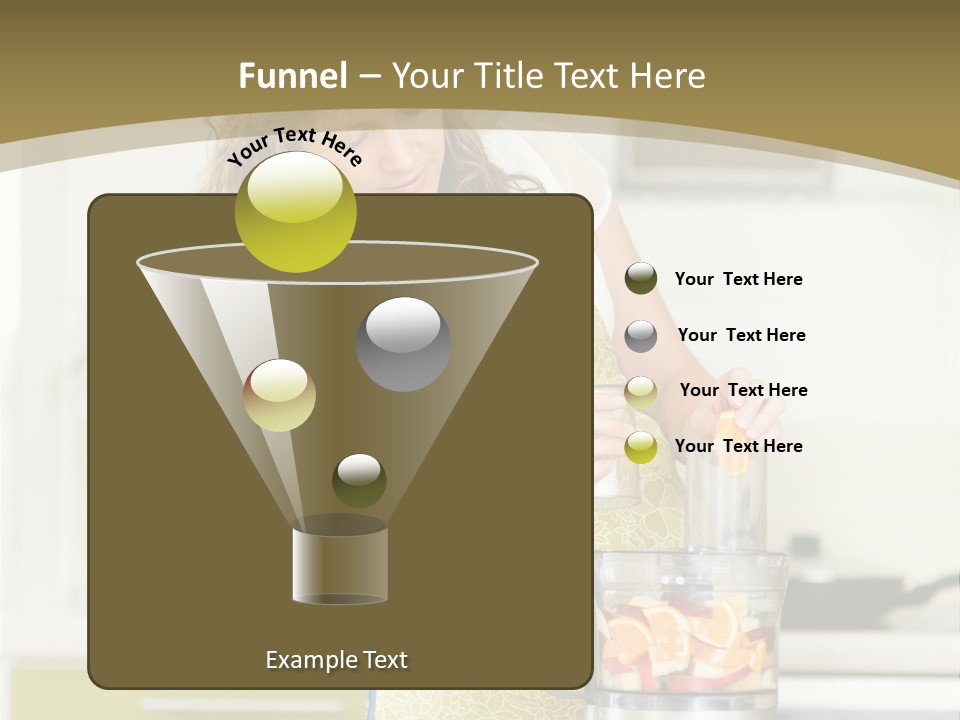 Funnel – Your Title Text Here

Your Text Here

Your Text Here

Your Text Here

Your Text Here

Your Text Here

Example Text